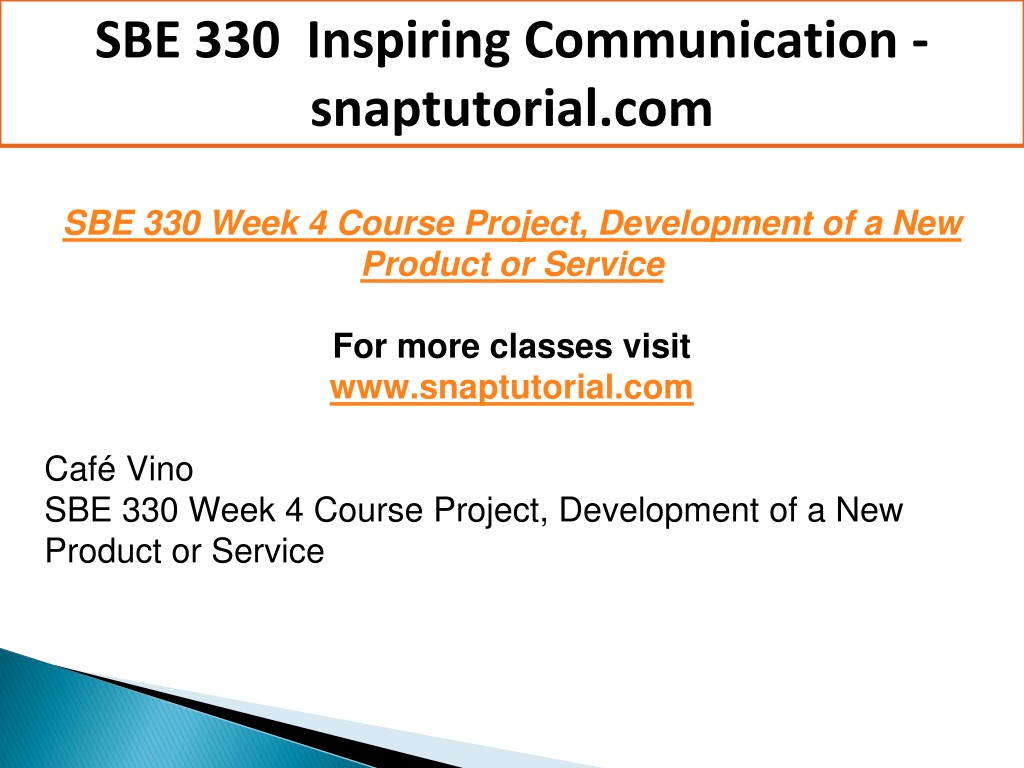 SBE 330 Inspiring Communication - snaptutorial.com

SBE 330 Week 4 Course Project, Development of a New Product or Service

For more classes visit
www.snaptutorial.com

Café Vino
SBE 330 Week 4 Course Project, Development of a New Product or Service